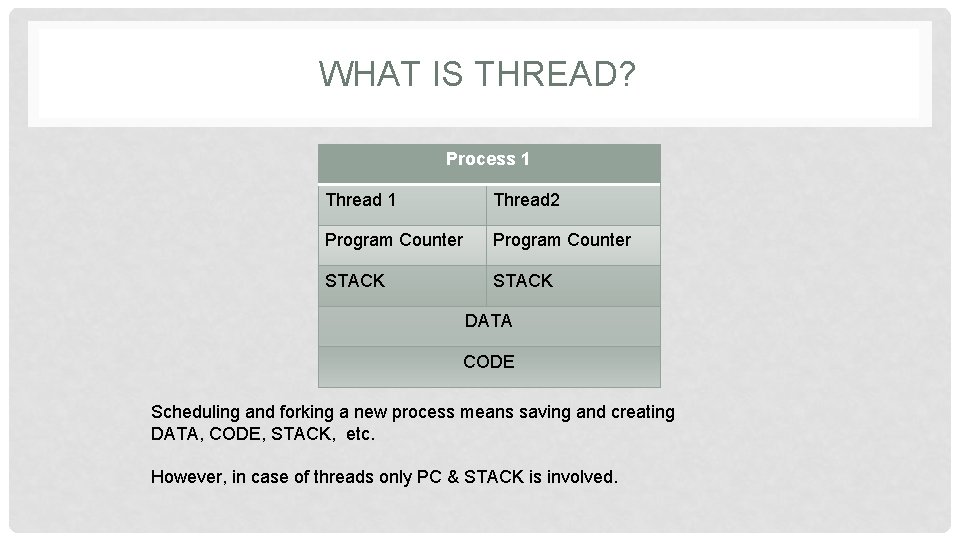 WHAT IS THREAD?

| Process 1 | |
|---|---|
| Thread 1 | Thread2 |
| Program Counter | Program Counter |
| STACK | STACK |
| DATA | |
| CODE | |

Scheduling and forking a new process means saving and creating DATA, CODE, STACK, etc.

However, in case of threads only PC & STACK is involved.